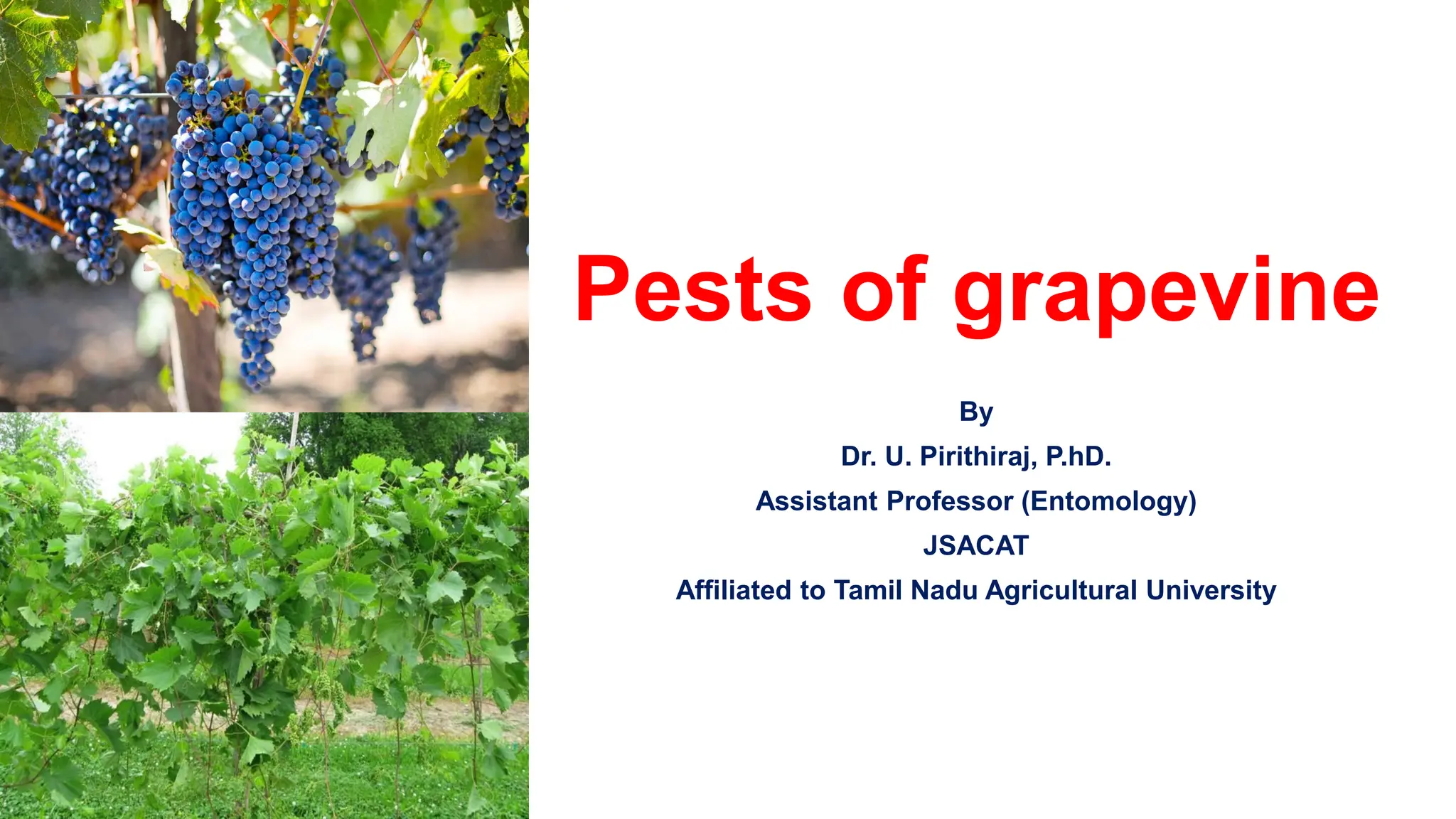 Pests of grapevine

By

Dr. U. Pirithiraj, P.hD.

Assistant Professor (Entomology)

JSACAT

Affiliated to Tamil Nadu Agricultural University